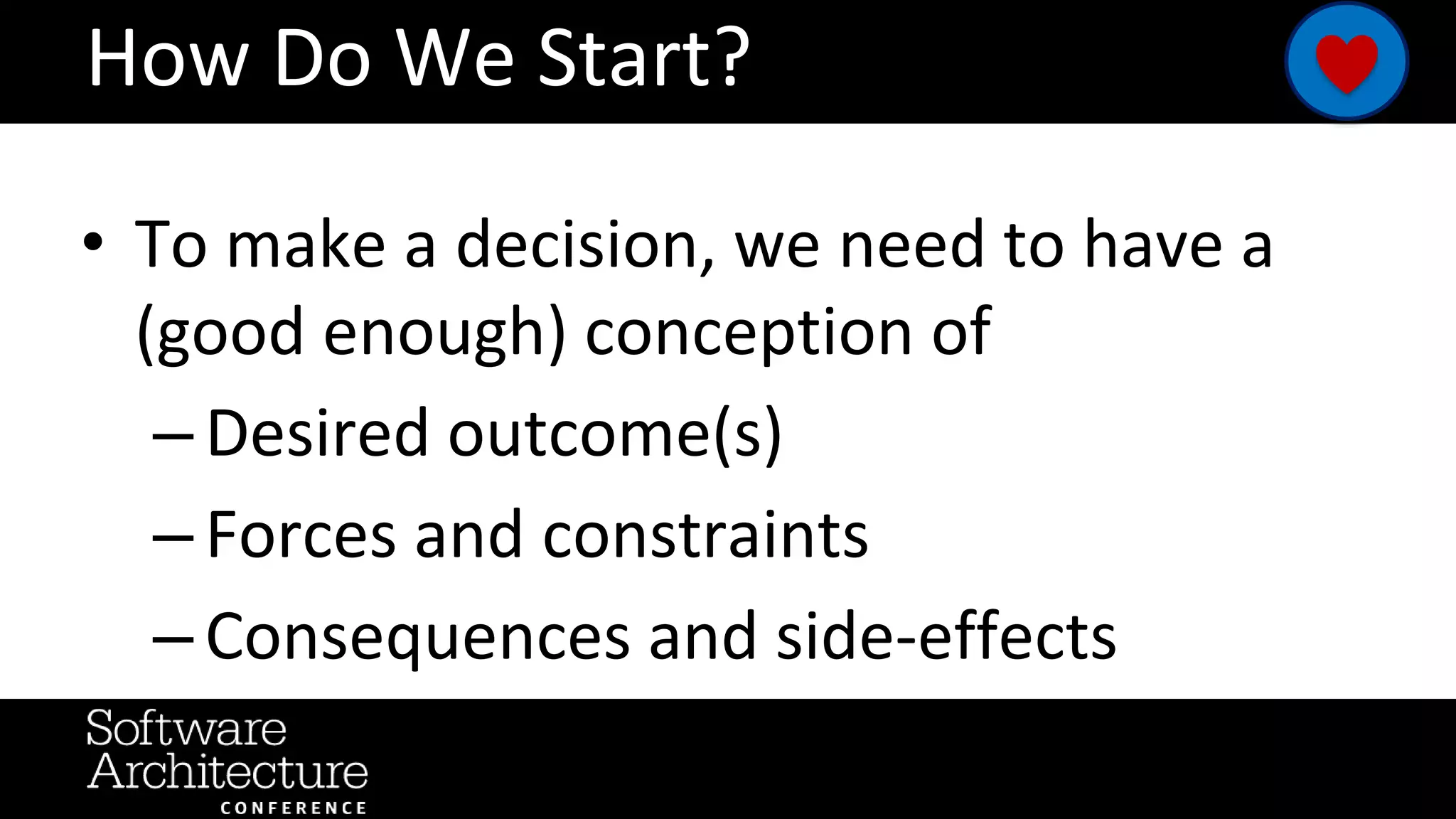 How Do We Start?

• To make a decision, we need to have a (good enough) conception of

– Desired outcome(s)

– Forces and constraints

– Consequences and side-effects

Software Architecture CONFERENCE